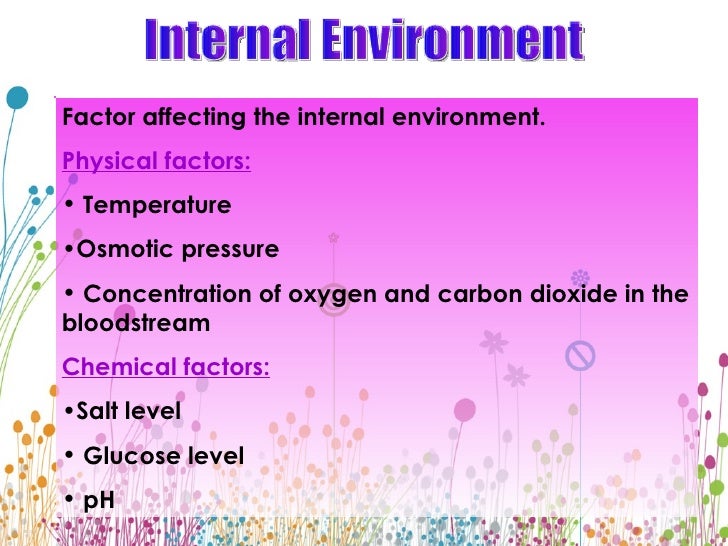 Internal Environment

Factor affecting the internal environment.

Physical factors:

• Temperature

•Osmotic pressure

• Concentration of oxygen and carbon dioxide in the bloodstream

Chemical factors:

•Salt level

• Glucose level

• pH